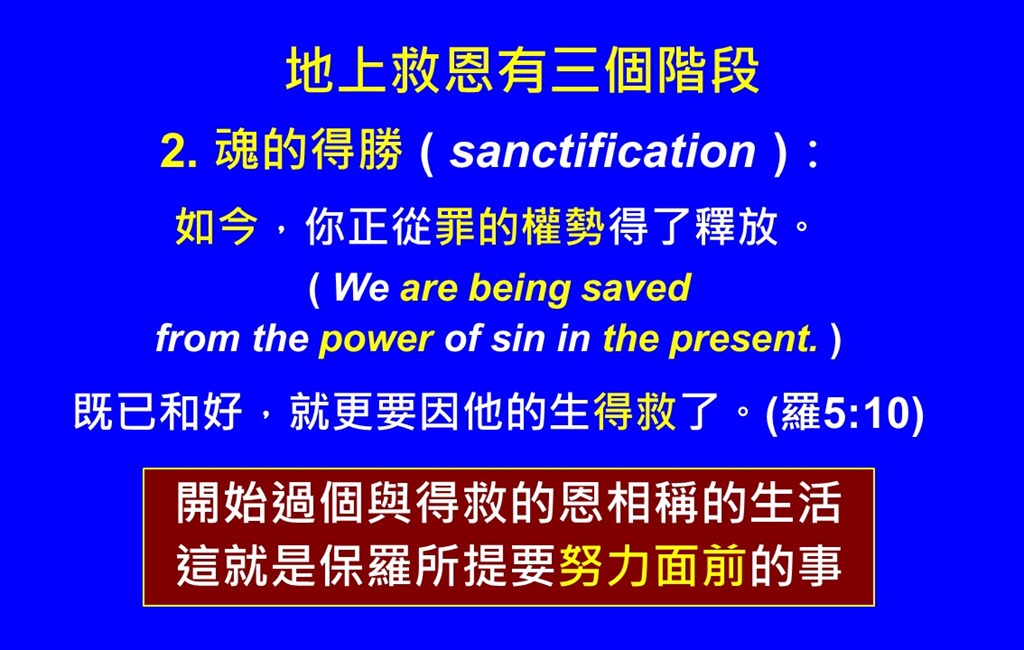 地上救恩有三個階段

2. 魂的得勝（sanctification）：

如今，你正從罪的權勢得了釋放。

( We are being saved from the power of sin in the present. )

既已和好，就更要因他的生得救了。(羅5:10)

開始過個與得救的恩相稱的生活
這就是保羅所提要努力面前的事